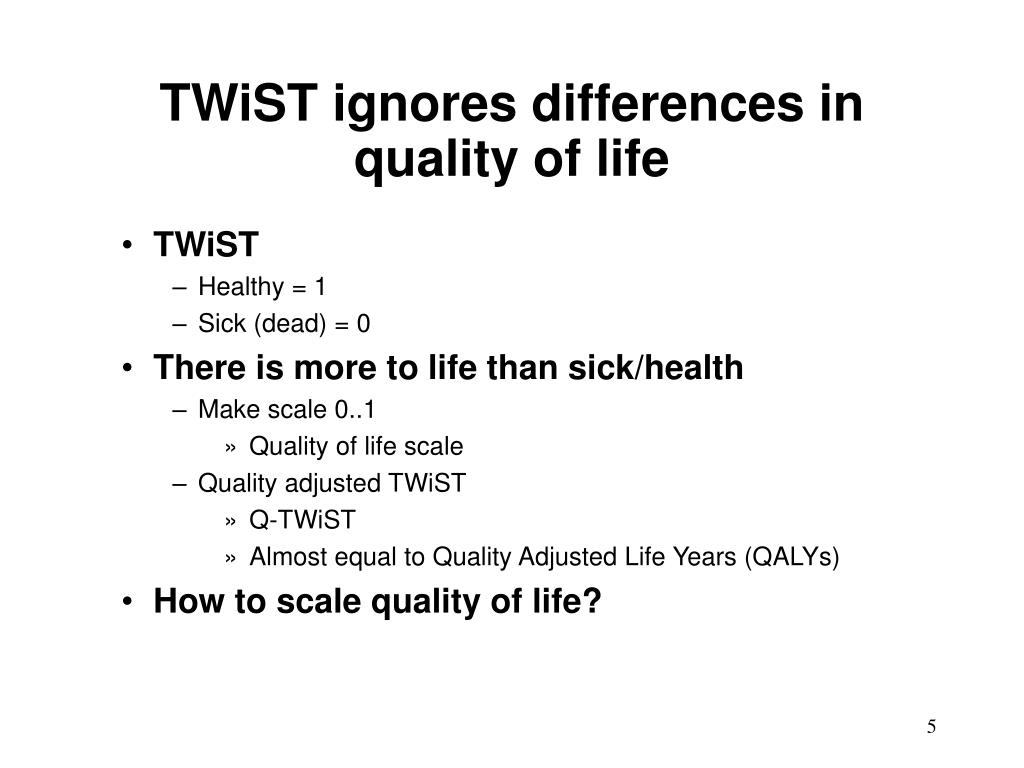 TWiST ignores differences in quality of life

• TWiST
  – Healthy = 1
  – Sick (dead) = 0
• There is more to life than sick/health
  – Make scale 0..1
    » Quality of life scale
  – Quality adjusted TWiST
    » Q-TWiST
    » Almost equal to Quality Adjusted Life Years (QALYs)
• How to scale quality of life?

5